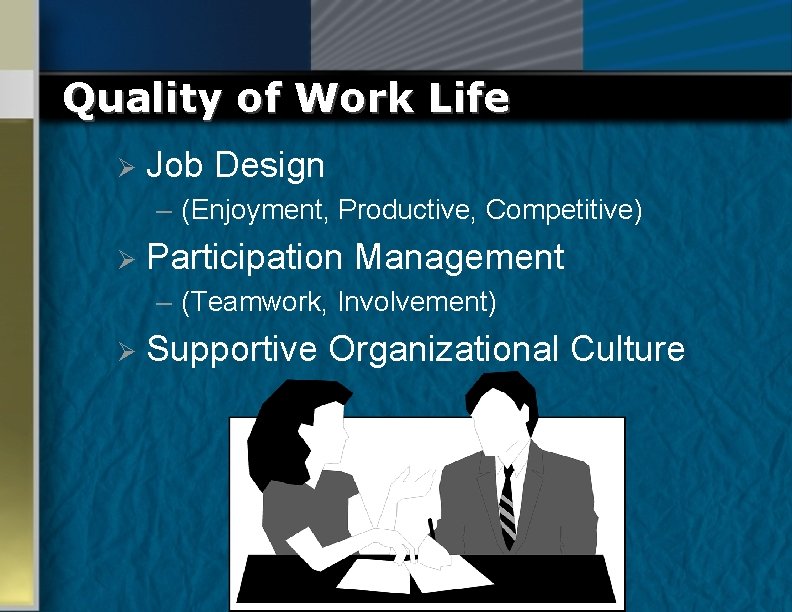 Quality of Work Life

➢ Job Design
– (Enjoyment, Productive, Competitive)

➢ Participation Management
– (Teamwork, Involvement)

➢ Supportive Organizational Culture